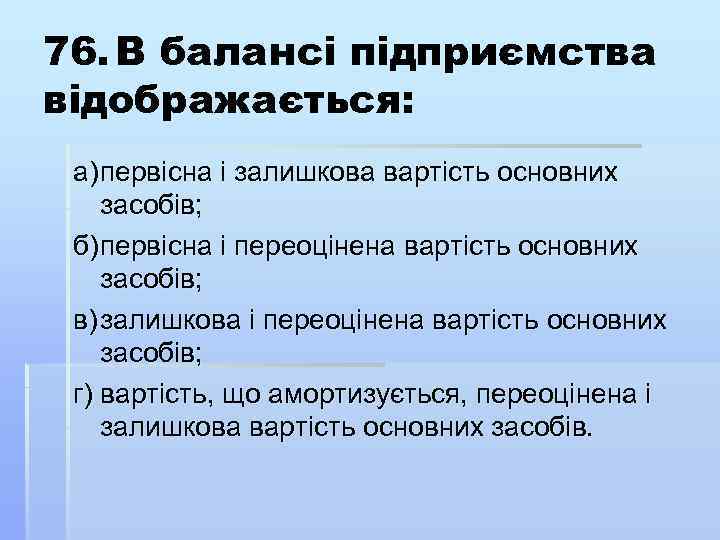 76. В балансі підприємства відображається:

а)первісна і залишкова вартість основних засобів;

б)первісна і переоцінена вартість основних засобів;

в)залишкова і переоцінена вартість основних засобів;

г) вартість, що амортизується, переоцінена і залишкова вартість основних засобів.